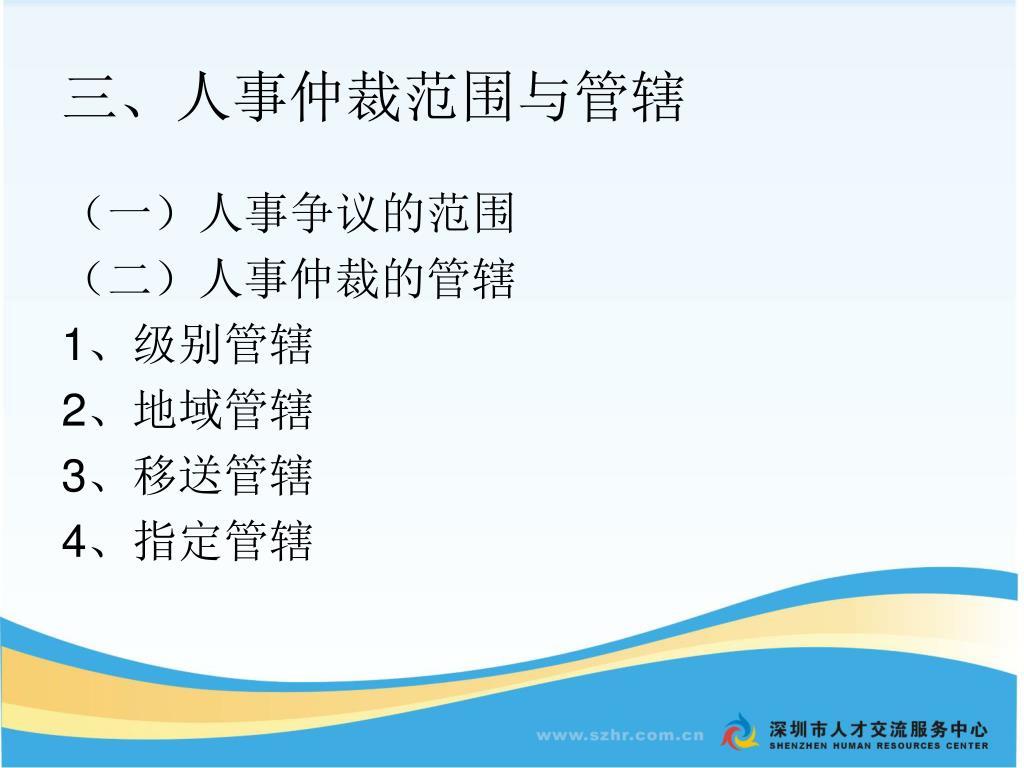 三、人事仲裁范围与管辖

（一）人事争议的范围
（二）人事仲裁的管辖
1、级别管辖
2、地域管辖
3、移送管辖
4、指定管辖

www.szhr.com.cn
深圳市人才交流服务中心
SHENZHEN HUMAN RESOURCES CENTER